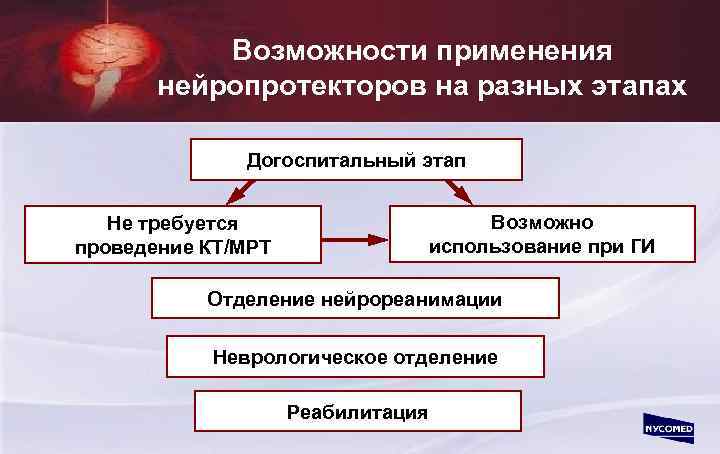 Возможности применения нейропротекторов на разных этапах

Догоспитальный этап

Не требуется проведение КТ/МРТ

Возможно использование при ГИ

Отделение нейрореанимации

Неврологическое отделение

Реабилитация

NYCOMED